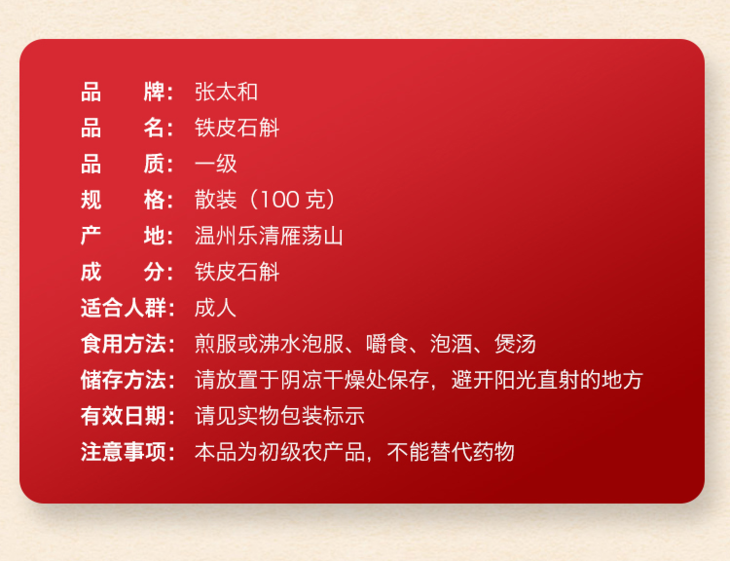 品　　牌：张太和
品　　名：铁皮石斛
品　　质：一级
规　　格：散装（100 克）
产　　地：温州乐清雁荡山
成　　分：铁皮石斛
适合人群：成人
食用方法：煎服或沸水泡服、嚼食、泡酒、煲汤
储存方法：请放置于阴凉干燥处保存，避开阳光直射的地方
有效日期：请见实物包装标示
注意事项：本品为初级农产品，不能替代药物